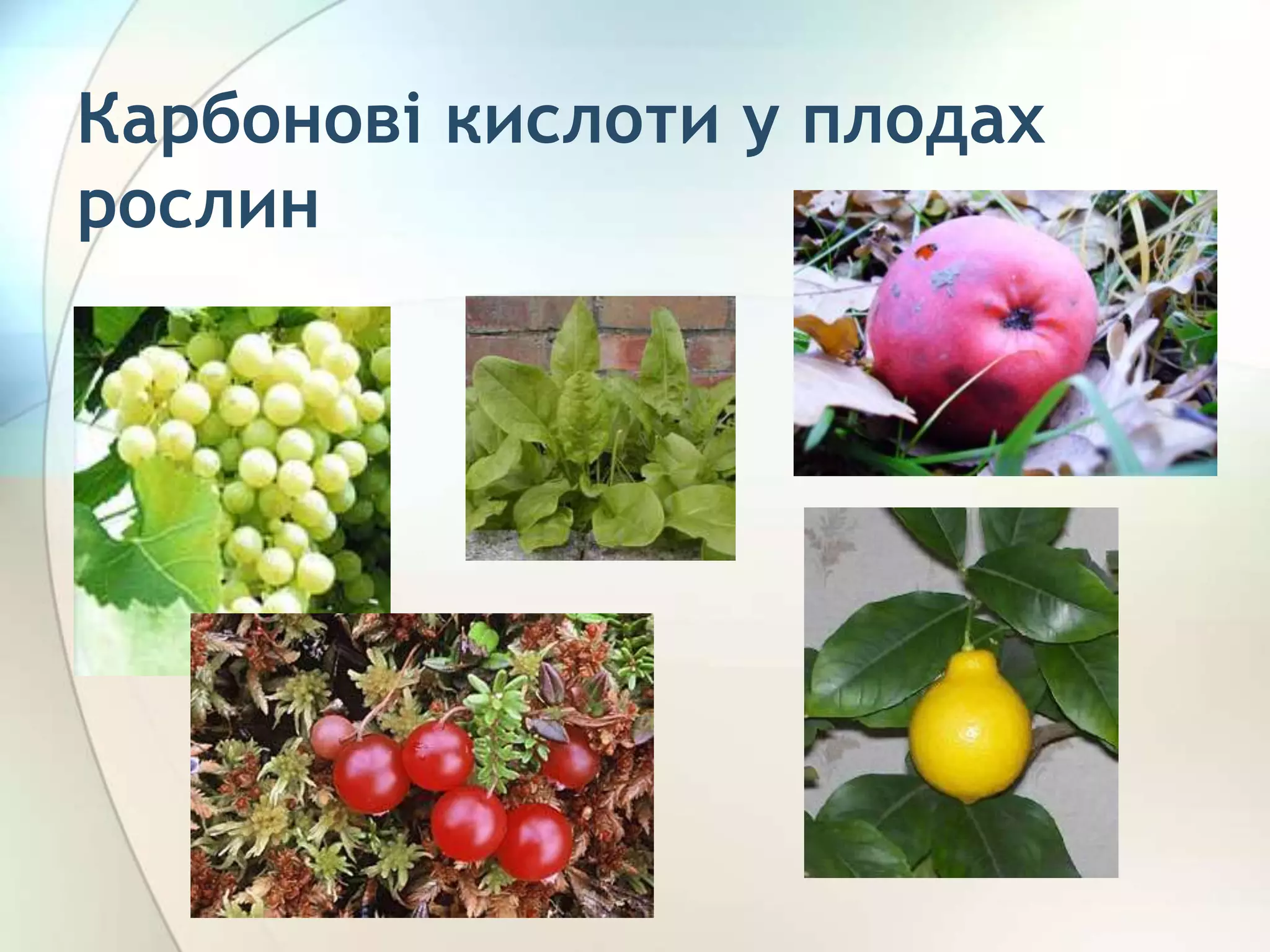 Карбонові кислоти у плодах рослин